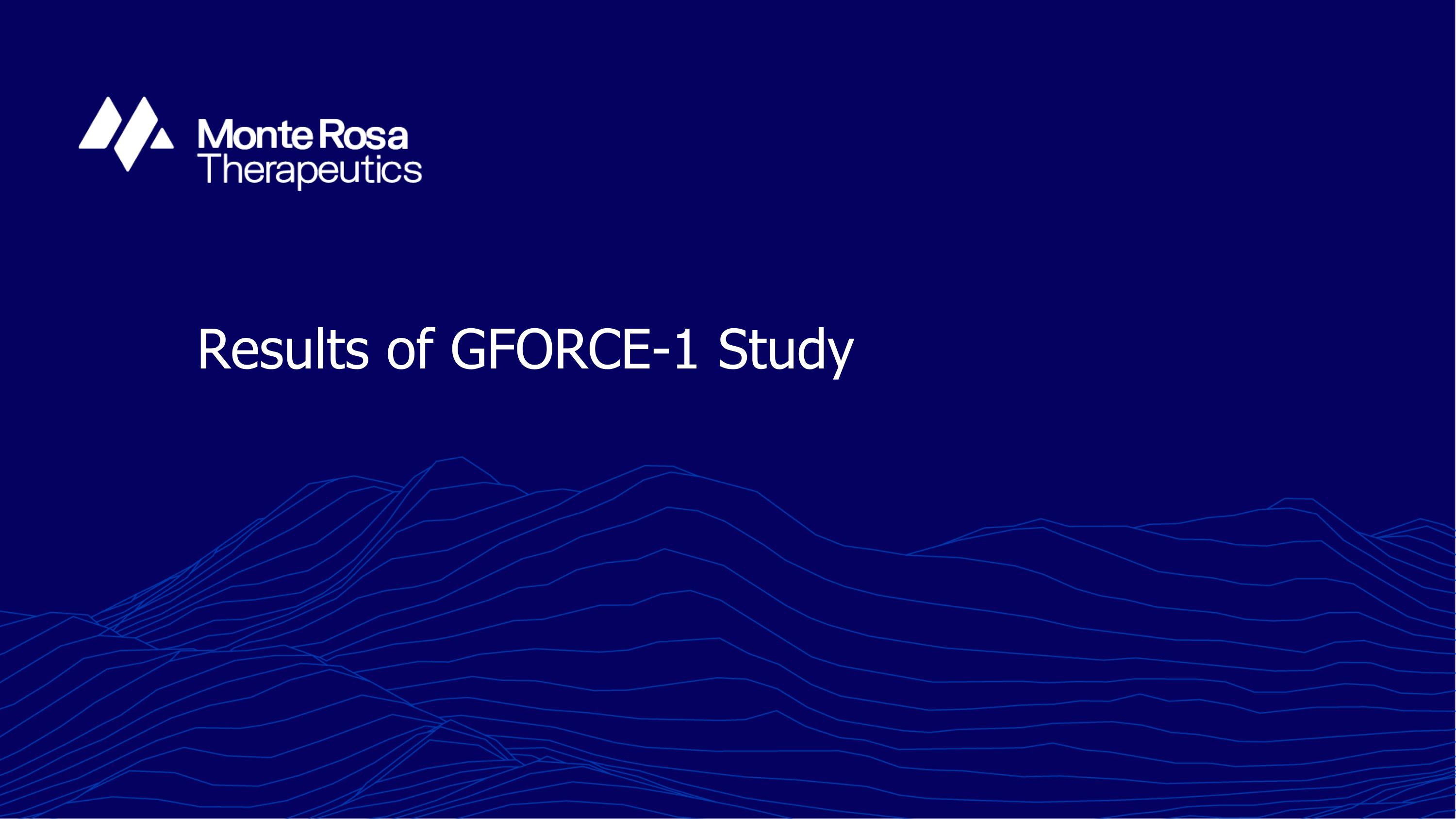 Monte Rosa
Therapeutics

Results of GFORCE-1 Study